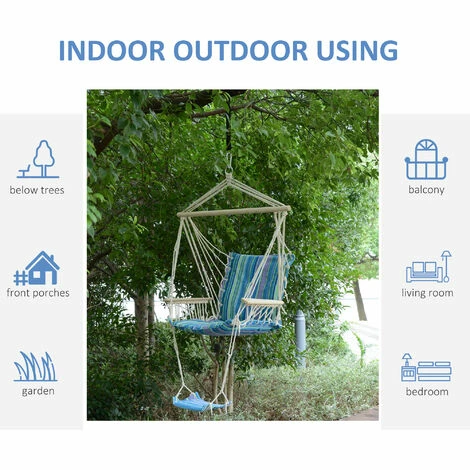 INDOOR OUTDOOR USING

below trees

front porches

garden

balcony

living room

bedroom